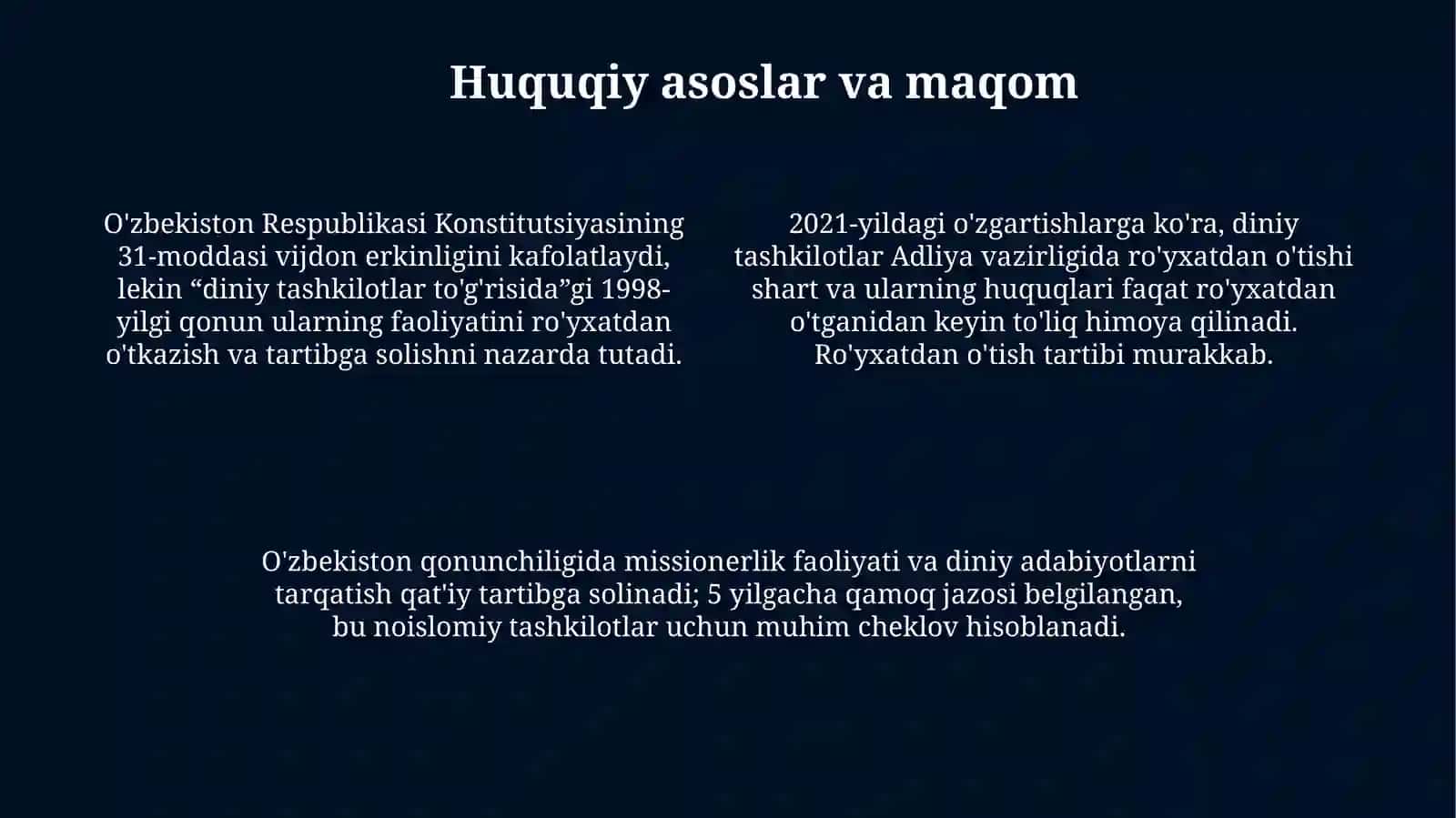 Huquqiy asoslar va maqom

O'zbekiston Respublikasi Konstitutsiyasining 31-moddasi vijdon erkinligini kafolatlaydi, lekin “diniy tashkilotlar to'g'risida”gi 1998-yilgi qonun ularning faoliyatini ro'yxatdan o'tkazish va tartibga solishni nazarda tutadi.

2021-yildagi o'zgartishlarga ko'ra, diniy tashkilotlar Adliya vazirligida ro'yxatdan o'tishi shart va ularning huquqlari faqat ro'yxatdan o'tganidan keyin to'liq himoya qilinadi. Ro'yxatdan o'tish tartibi murakkab.

O'zbekiston qonunchiligida missionerlik faoliyati va diniy adabiyotlarni tarqatish qat'iy tartibga solinadi; 5 yilgacha qamoq jazosi belgilangan, bu noislomiy tashkilotlar uchun muhim cheklov hisoblanadi.